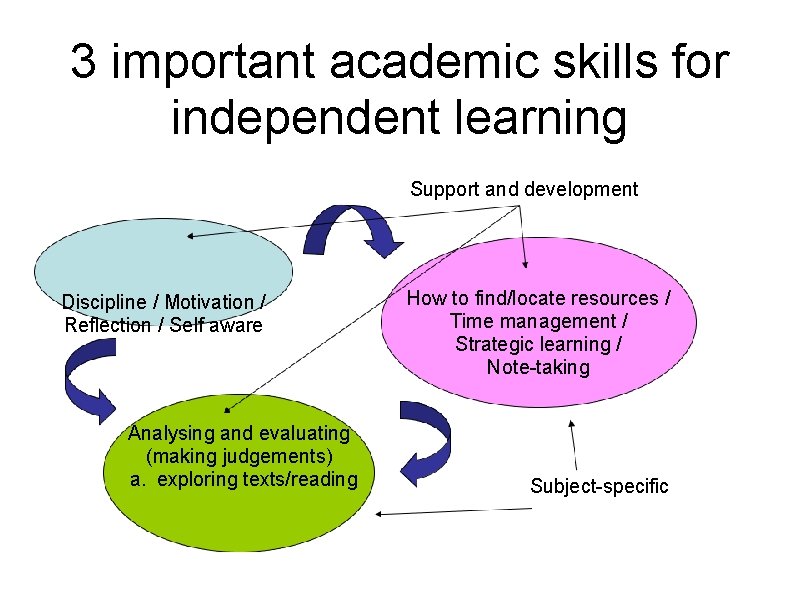 3 important academic skills for independent learning

Support and development

Discipline / Motivation / Reflection / Self aware

How to find/locate resources / Time management / Strategic learning / Note-taking

Analysing and evaluating (making judgements)
a. exploring texts/reading

Subject-specific